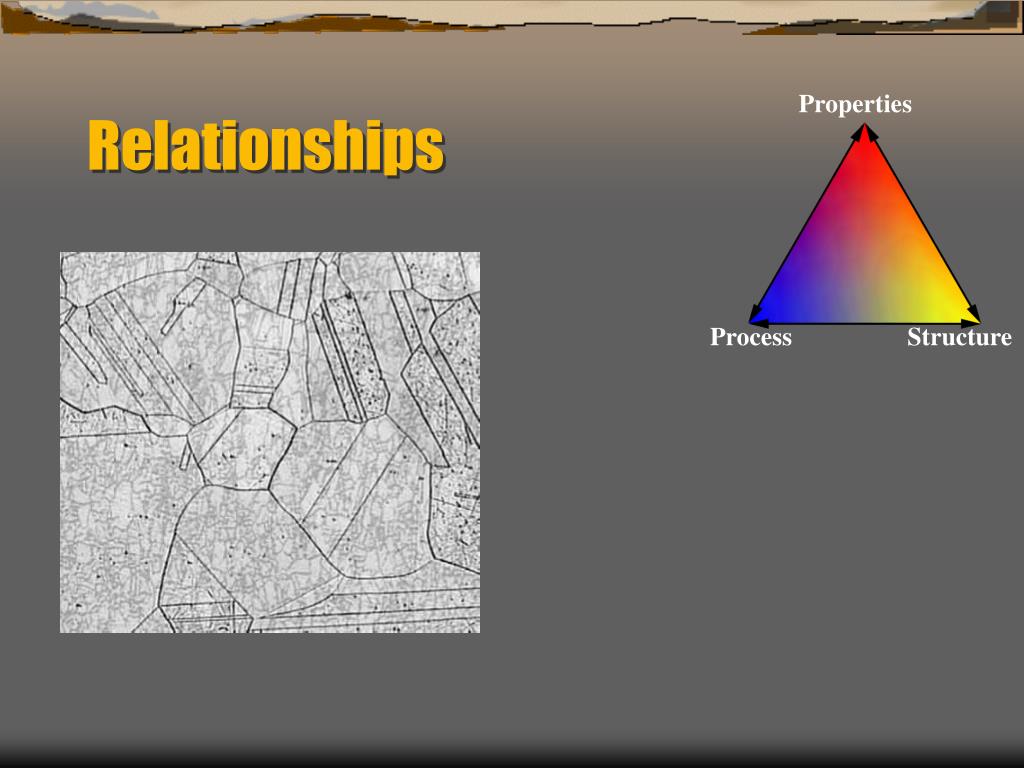 Relationships

Properties

Process

Structure